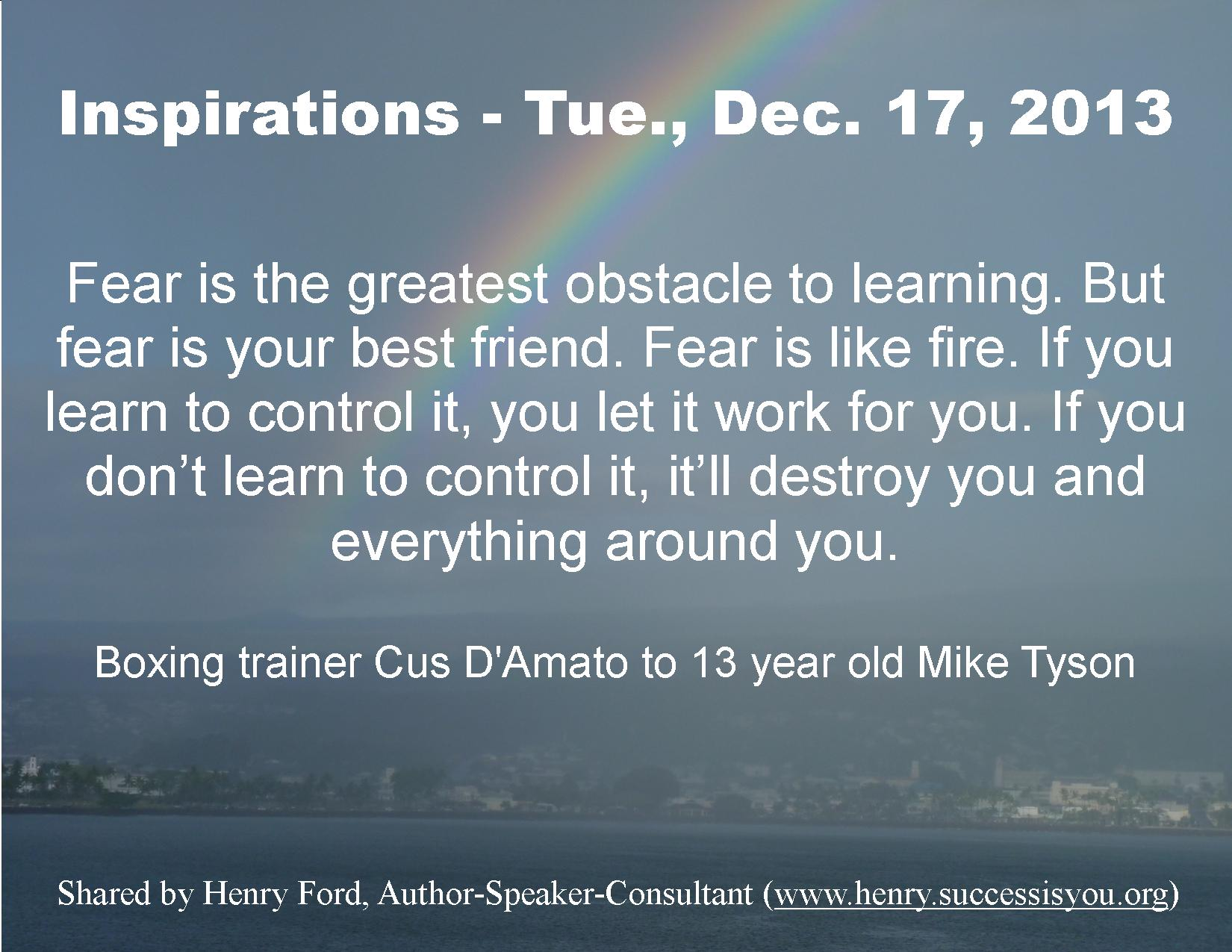 Inspirations - Tue., Dec. 17, 2013

Fear is the greatest obstacle to learning. But fear is your best friend. Fear is like fire. If you learn to control it, you let it work for you. If you don’t learn to control it, it’ll destroy you and everything around you.

Boxing trainer Cus D'Amato to 13 year old Mike Tyson

Shared by Henry Ford, Author-Speaker-Consultant (www.henry.successisyou.org)